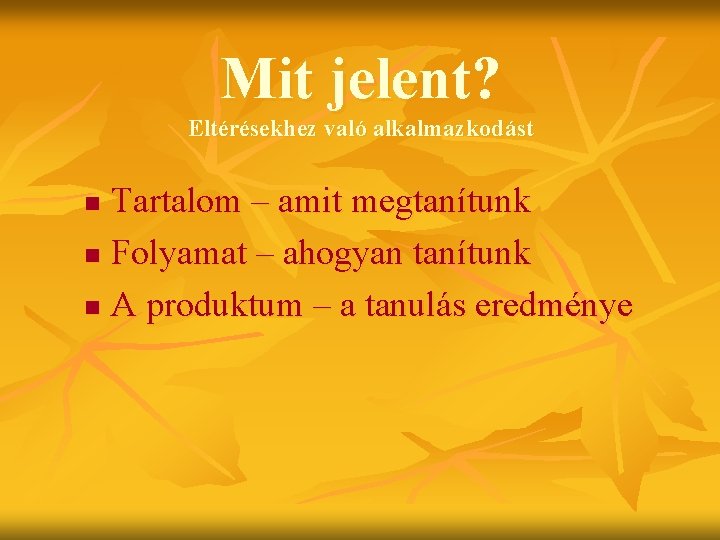 Mit jelent?
Eltérésekhez való alkalmazkodást

- Tartalom – amit megtanítunk
- Folyamat – ahogyan tanítunk
- A produktum – a tanulás eredménye